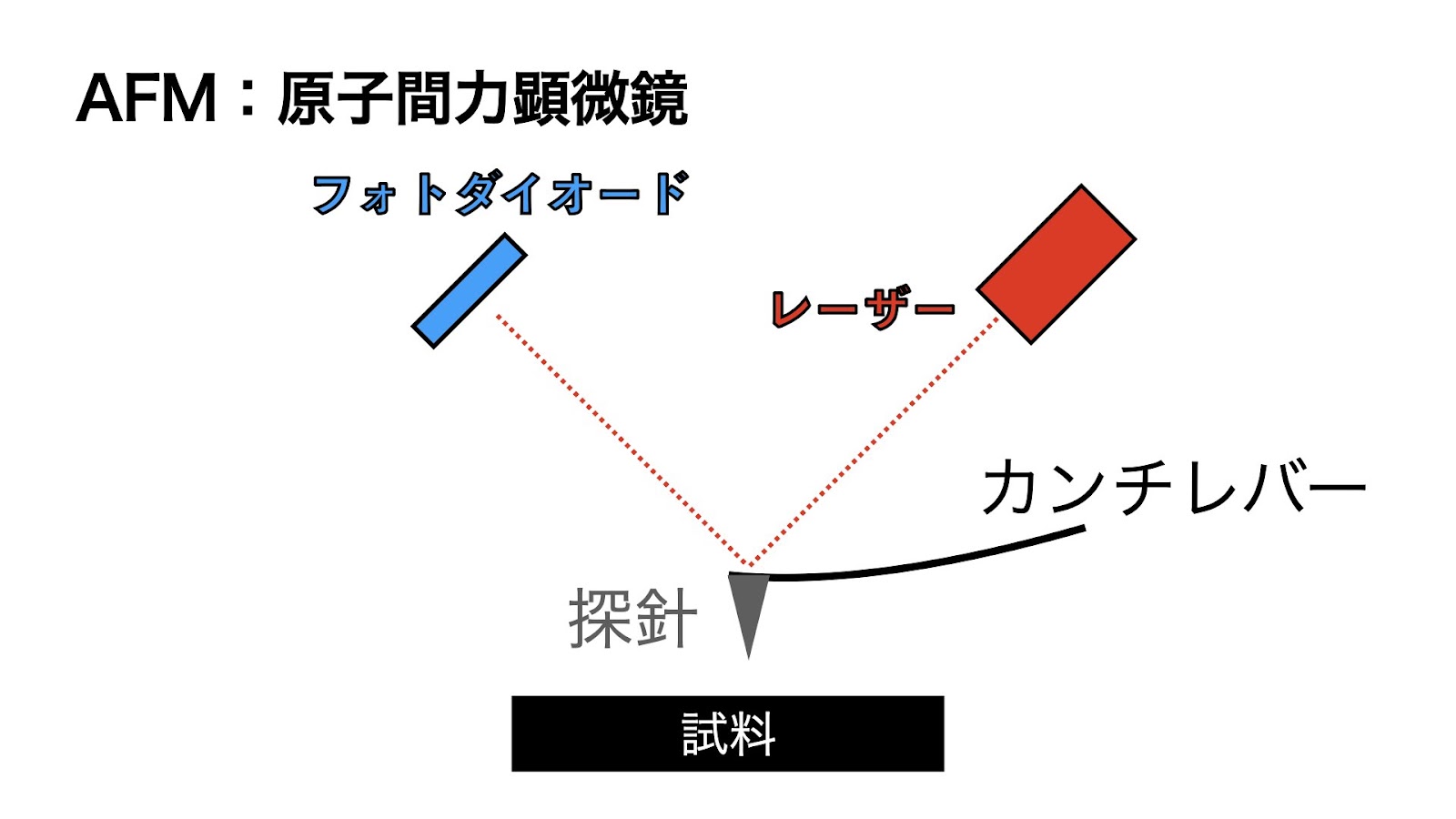 AFM：原子間力顕微鏡

フォトダイオード

レーザー

カンチレバー

探針

試料